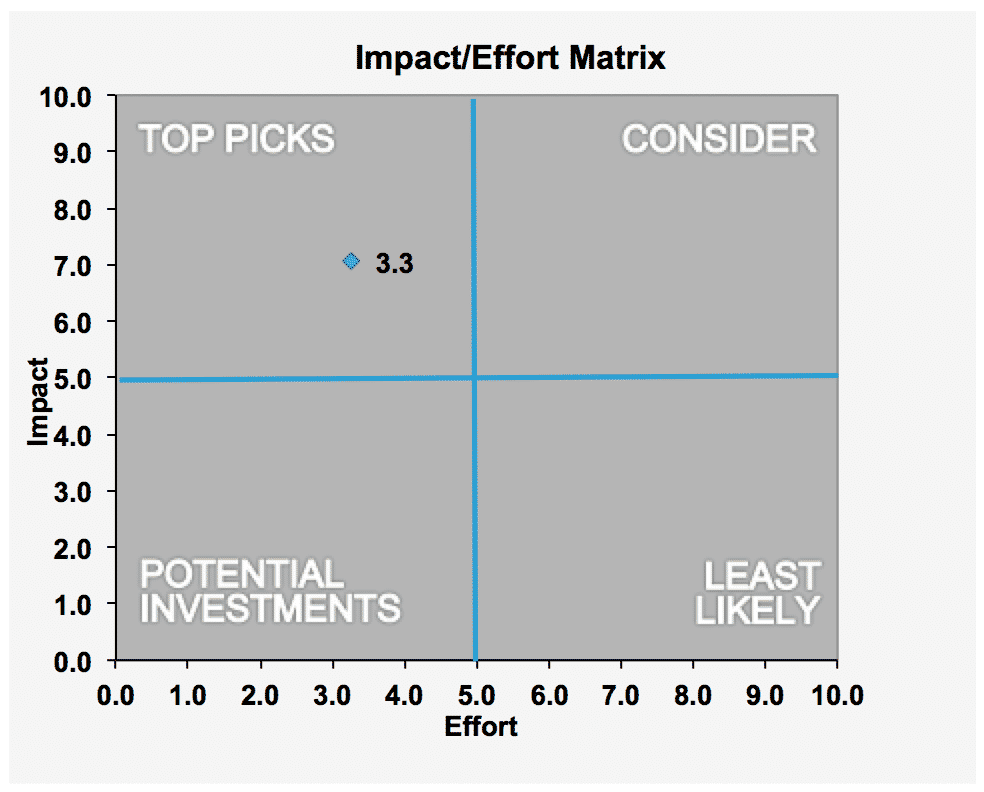 Impact/Effort Matrix

10.0
9.0
8.0
7.0
6.0
5.0
4.0
3.0
2.0
1.0
0.0

Impact

TOP PICKS

CONSIDER

3.3

POTENTIAL INVESTMENTS

LEAST LIKELY

0.0 1.0 2.0 3.0 4.0 5.0 6.0 7.0 8.0 9.0 10.0

Effort